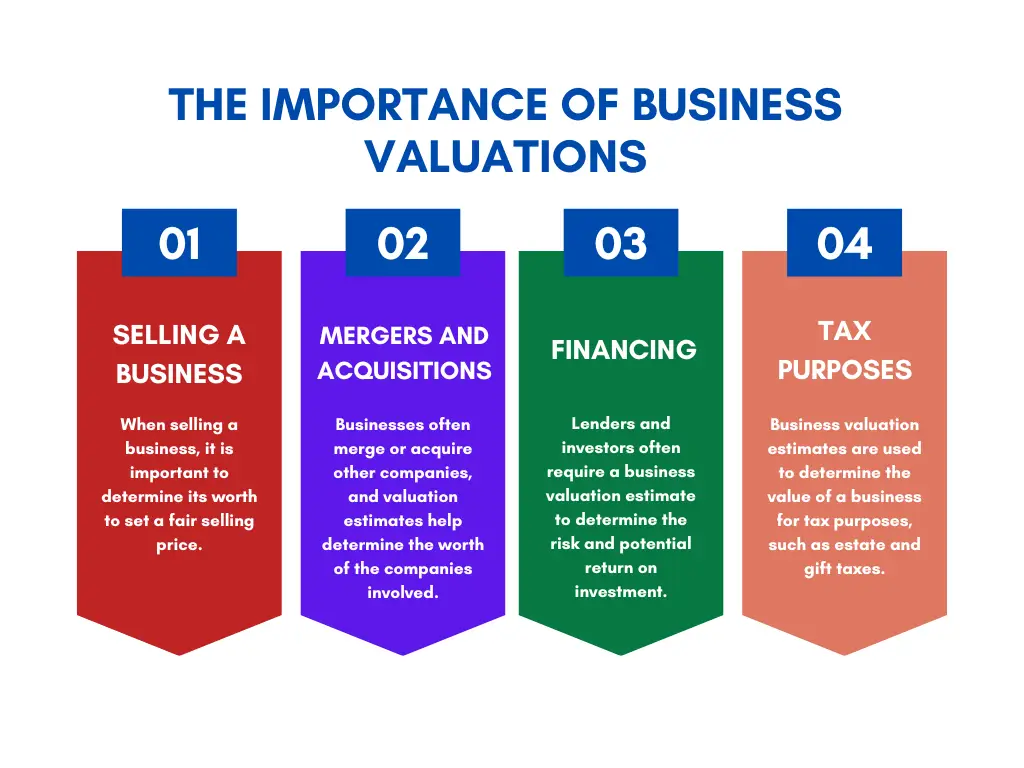 THE IMPORTANCE OF BUSINESS VALUATIONS

01

SELLING A BUSINESS

When selling a business, it is important to determine its worth to set a fair selling price.

02

MERGERS AND ACQUISITIONS

Businesses often merge or acquire other companies, and valuation estimates help determine the worth of the companies involved.

03

FINANCING

Lenders and investors often require a business valuation estimate to determine the risk and potential return on investment.

04

TAX PURPOSES

Business valuation estimates are used to determine the value of a business for tax purposes, such as estate and gift taxes.